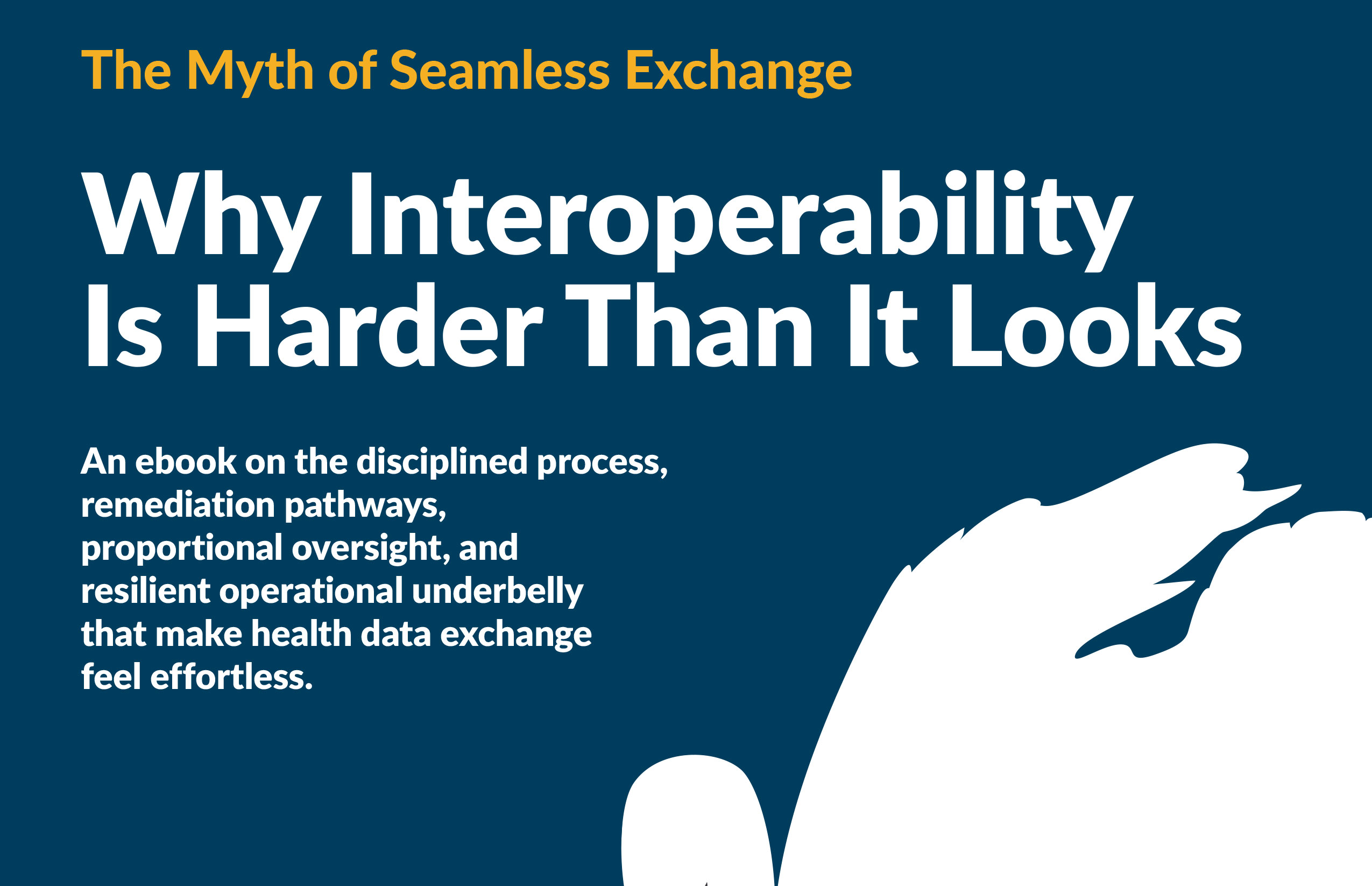 The Myth of Seamless Exchange

Why Interoperability Is Harder Than It Looks

An ebook on the disciplined process, remediation pathways, proportional oversight, and resilient operational underbelly that make health data exchange feel effortless.